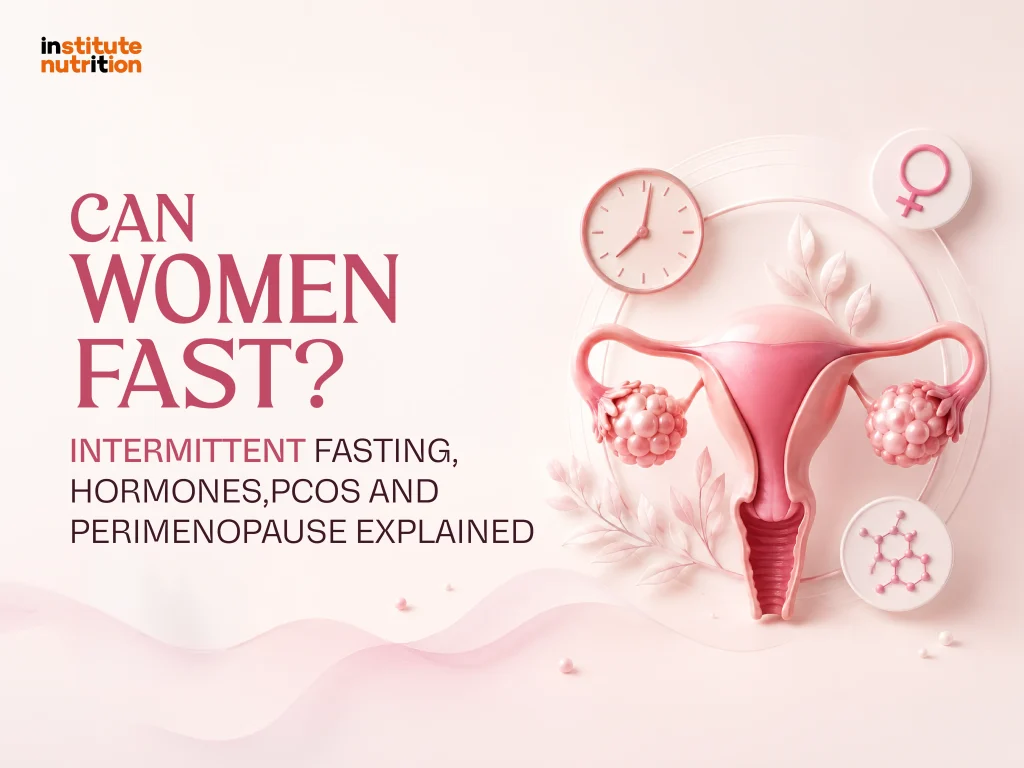 institute nutrition

CAN WOMEN FAST?

INTERMITTENT FASTING, HORMONES,PCOS AND PERIMENOPAUSE EXPLAINED